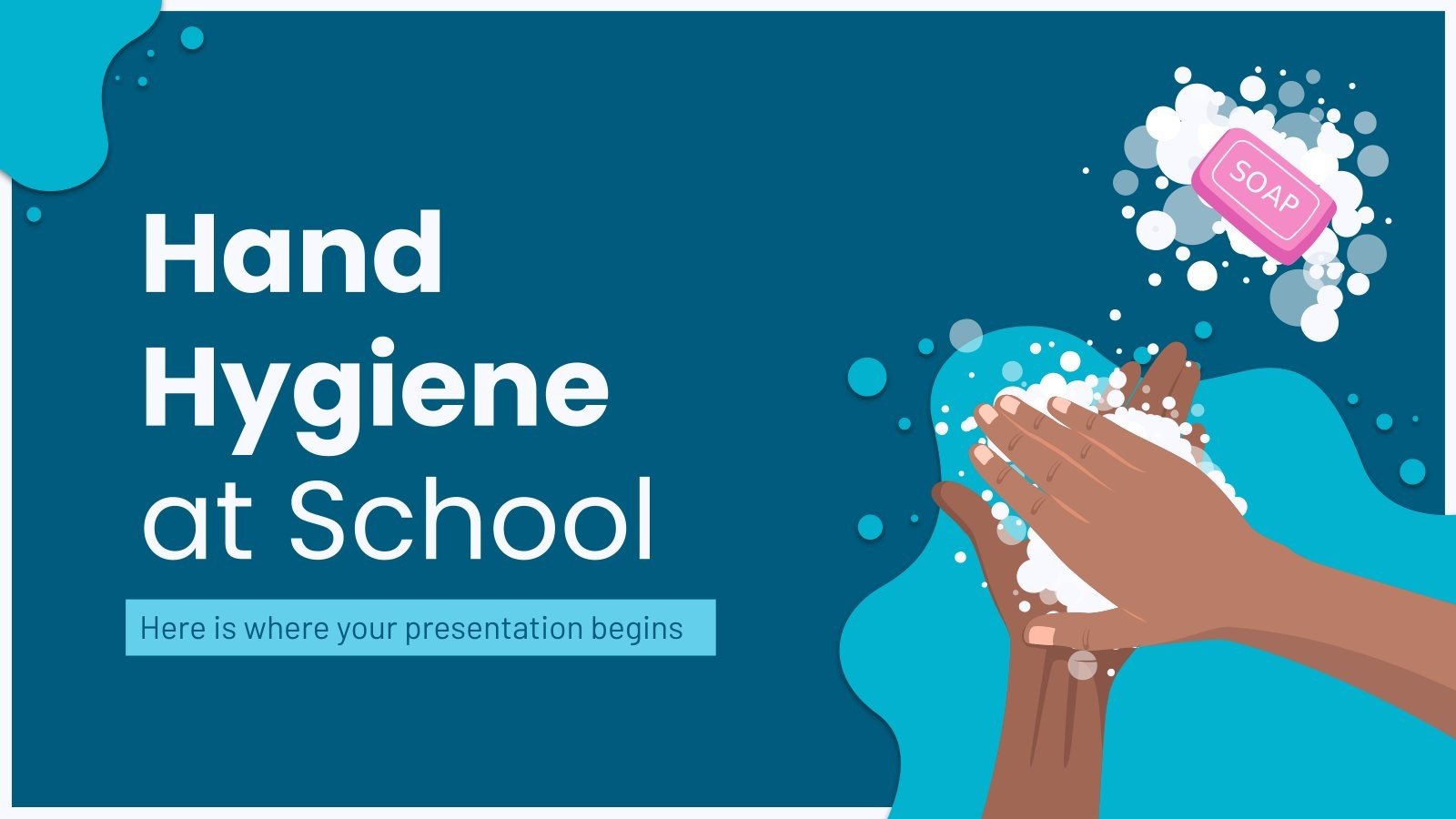 Hand Hygiene at School

Here is where your presentation begins

SOAP